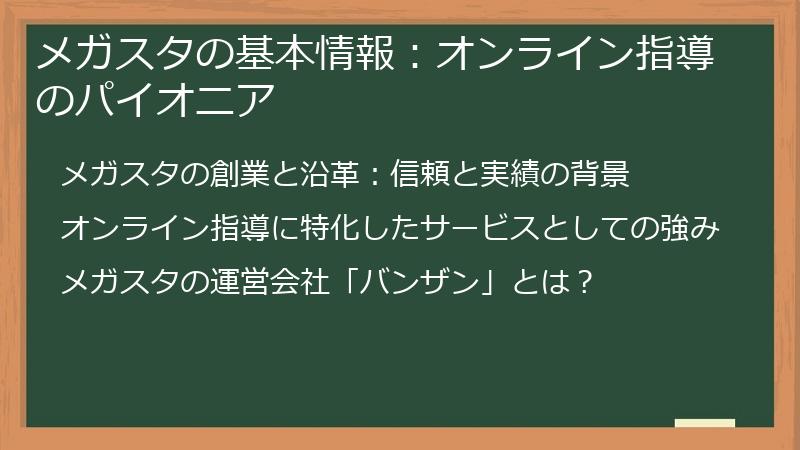 メガスタの基本情報：オンライン指導のパイオニア

メガスタの創業と沿革：信頼と実績の背景

オンライン指導に特化したサービスとしての強み

メガスタの運営会社「バンザン」とは？